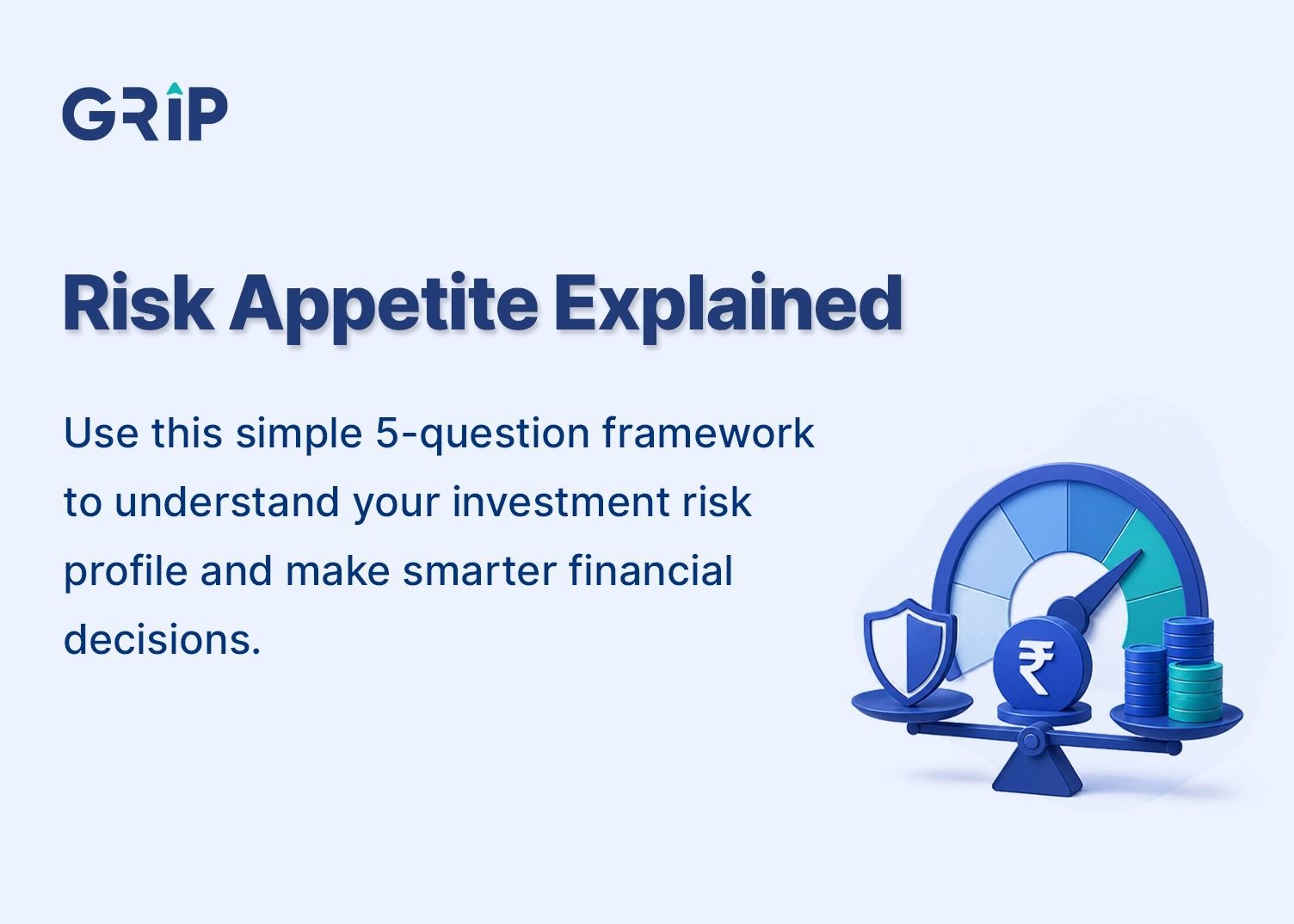 GRIP

Risk Appetite Explained

Use this simple 5-question framework to understand your investment risk profile and make smarter financial decisions.

₹